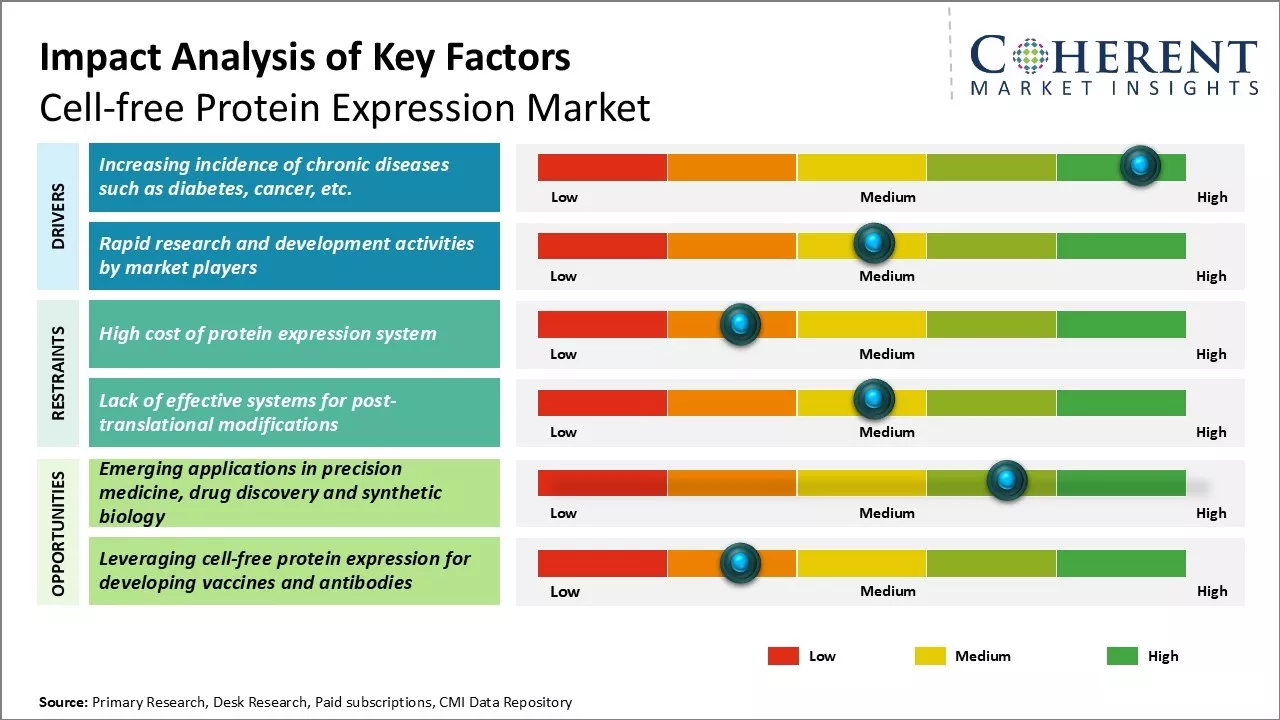 Impact Analysis of Key Factors
Cell-free Protein Expression Market

COHERENT
MARKET INSIGHTS

DRIVERS

Increasing incidence of chronic diseases such as diabetes, cancer, etc.

Low Medium High

Rapid research and development activities by market players

Low Medium High

RESTRAINTS

High cost of protein expression system

Low Medium High

Lack of effective systems for post-translational modifications

Low Medium High

OPPORTUNITIES

Emerging applications in precision medicine, drug discovery and synthetic biology

Low Medium High

Leveraging cell-free protein expression for developing vaccines and antibodies

Low Medium High

Low Medium High

Source: Primary Research, Desk Research, Paid subscriptions, CMI Data Repository